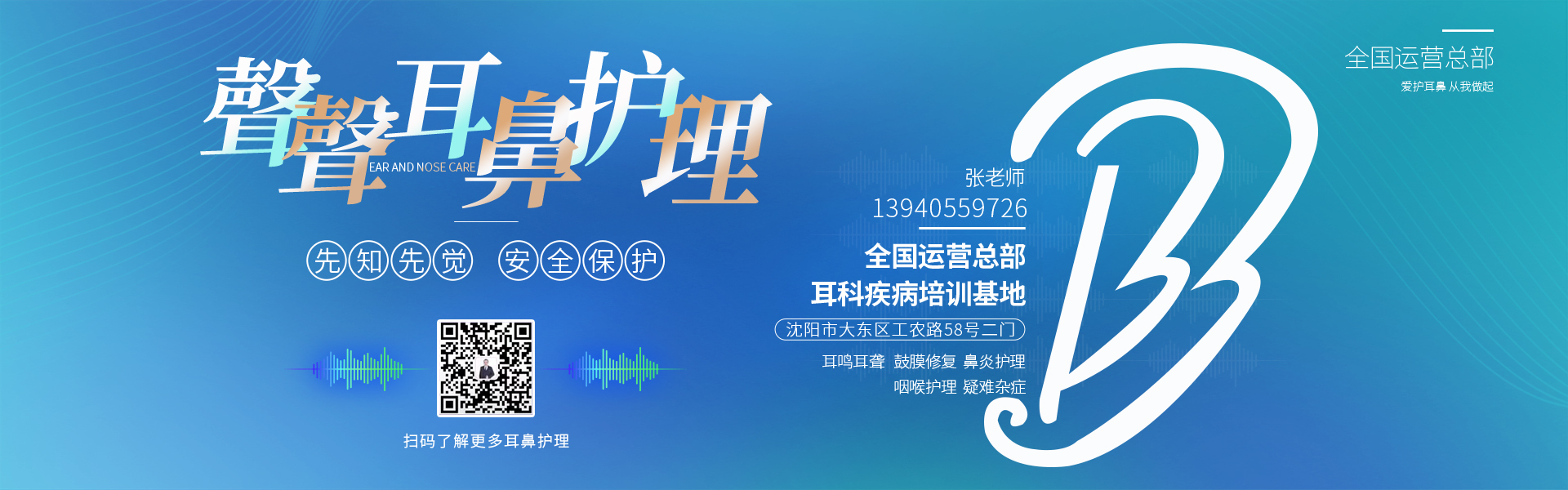 聲聲耳鼻护理
EAR AND NOSE CARE

先知先觉 安全保护

扫码了解更多耳鼻护理

张老师
13940559726

全国运营总部
耳科疾病培训基地

沈阳市大东区工农路58号二门

耳鸣耳聋 鼓膜修复 鼻炎护理
咽喉护理 疑难杂症

全国运营总部
爱护耳鼻 从我做起